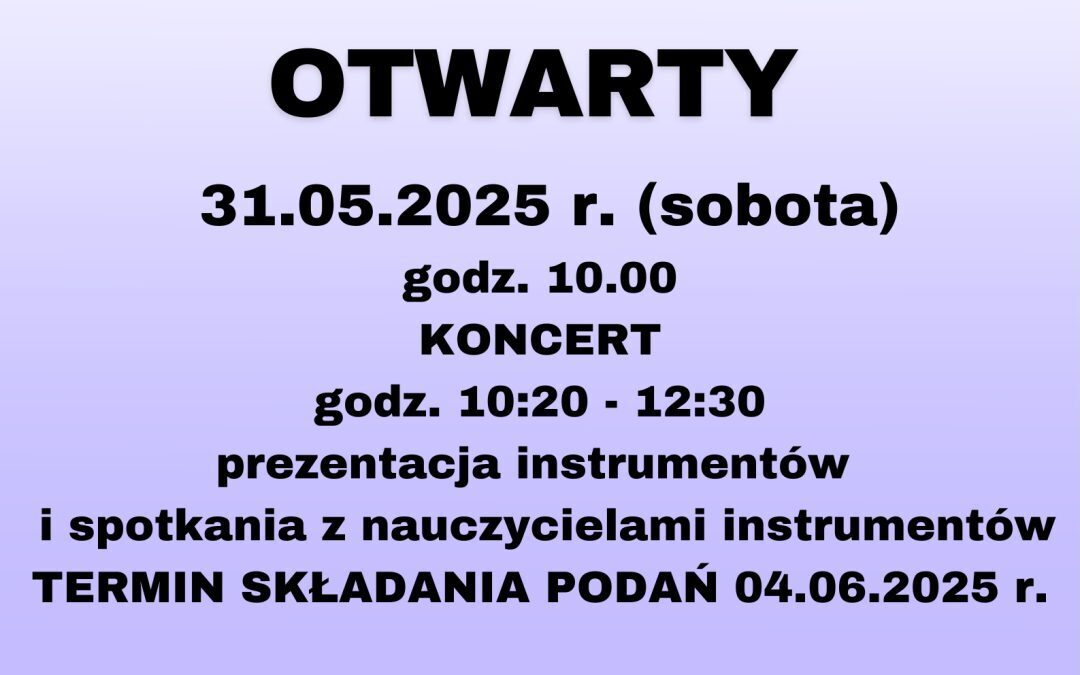 OTWARTY

31.05.2025 r. (sobota)

godz. 10.00

KONCERT

godz. 10:20 - 12:30

prezentacja instrumentów i spotkania z nauczycielami instrumentów

TERMIN SKŁADANIA PODAŃ 04.06.2025 r.